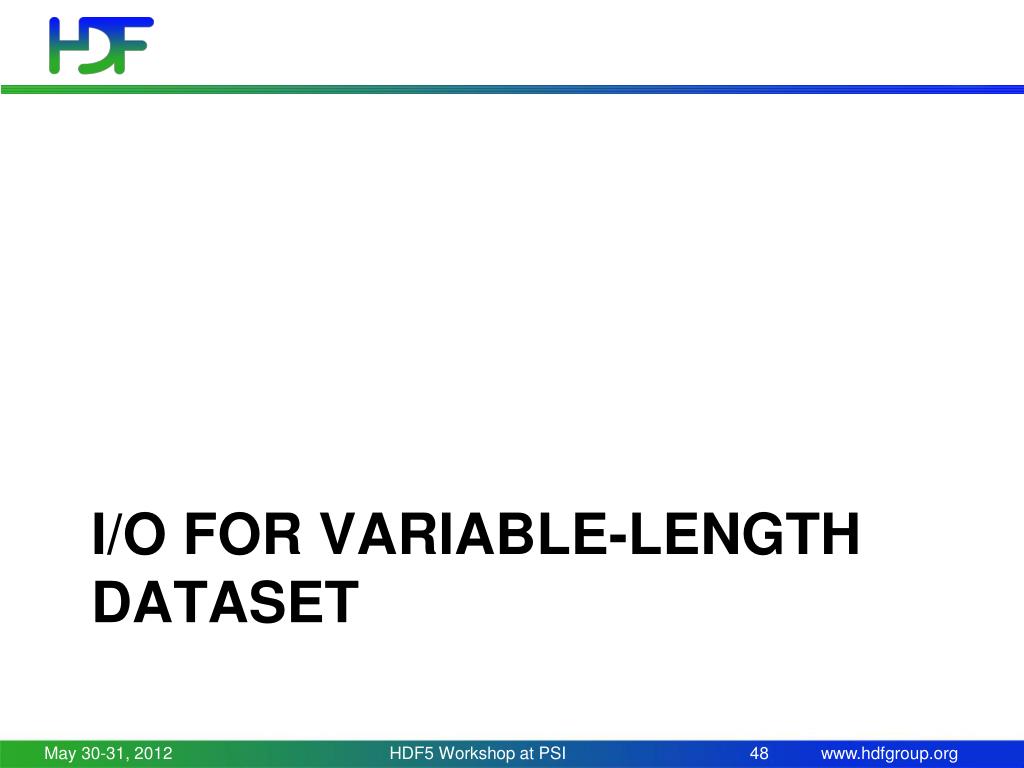 HDF

I/O FOR VARIABLE-LENGTH DATASET

May 30-31, 2012 HDF5 Workshop at PSI 48 www.hdfgroup.org